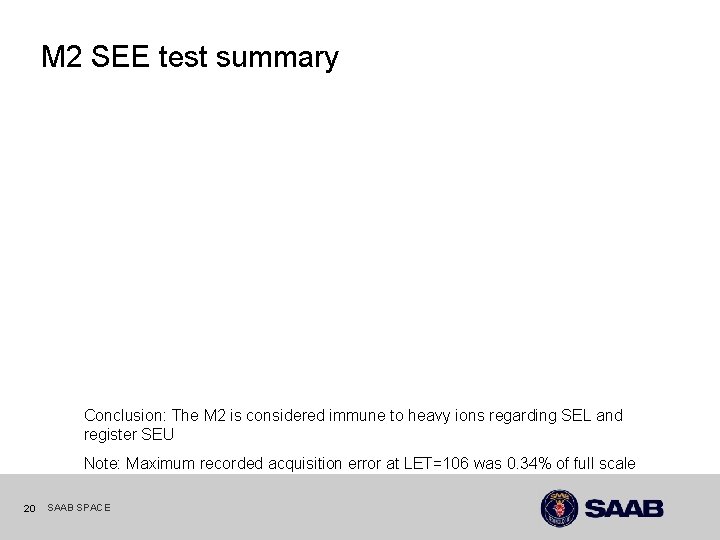 M2 SEE test summary

Conclusion: The M2 is considered immune to heavy ions regarding SEL and register SEU

Note: Maximum recorded acquisition error at LET=106 was 0.34% of full scale

20 SAAB SPACE

SAAB